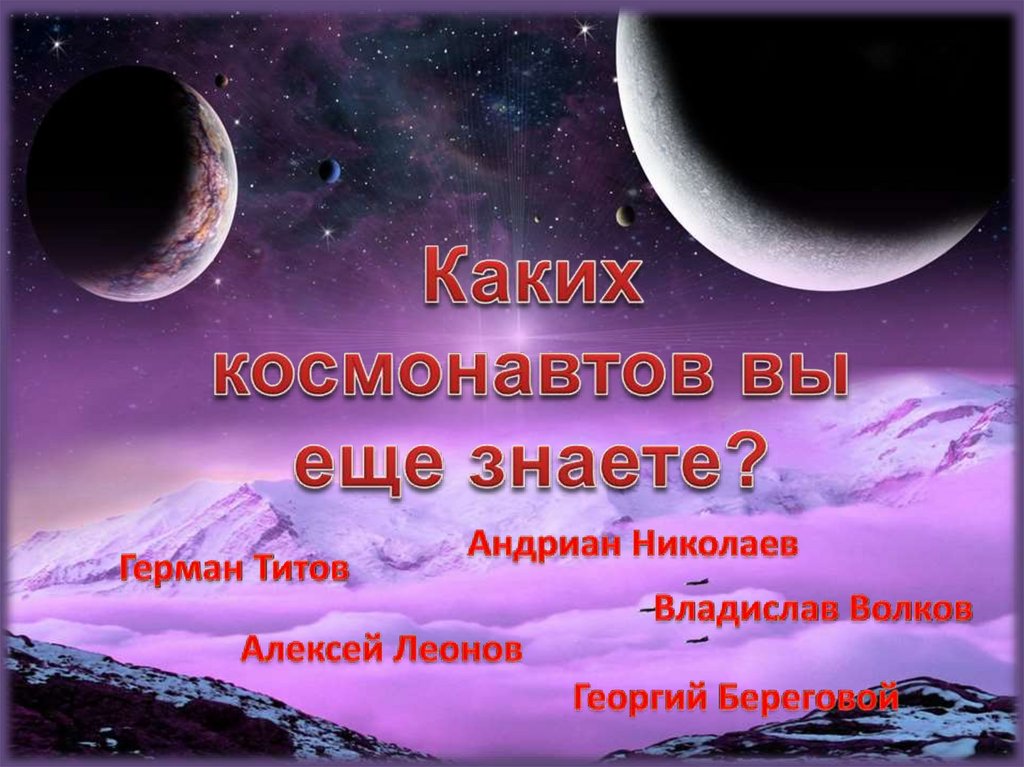 Каких космонавтов вы еще знаете?

Андриан Николаев

Герман Титов

Владислав Волков

Алексей Леонов

Георгий Береговой